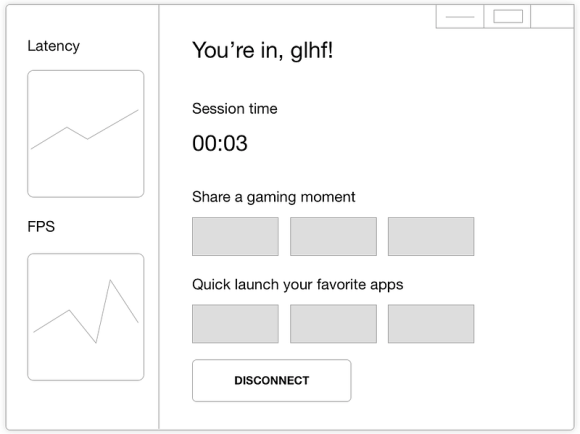 Latency

FPS

You're in, glhf!

Session time

00:03

Share a gaming moment

Quick launch your favorite apps

DISCONNECT